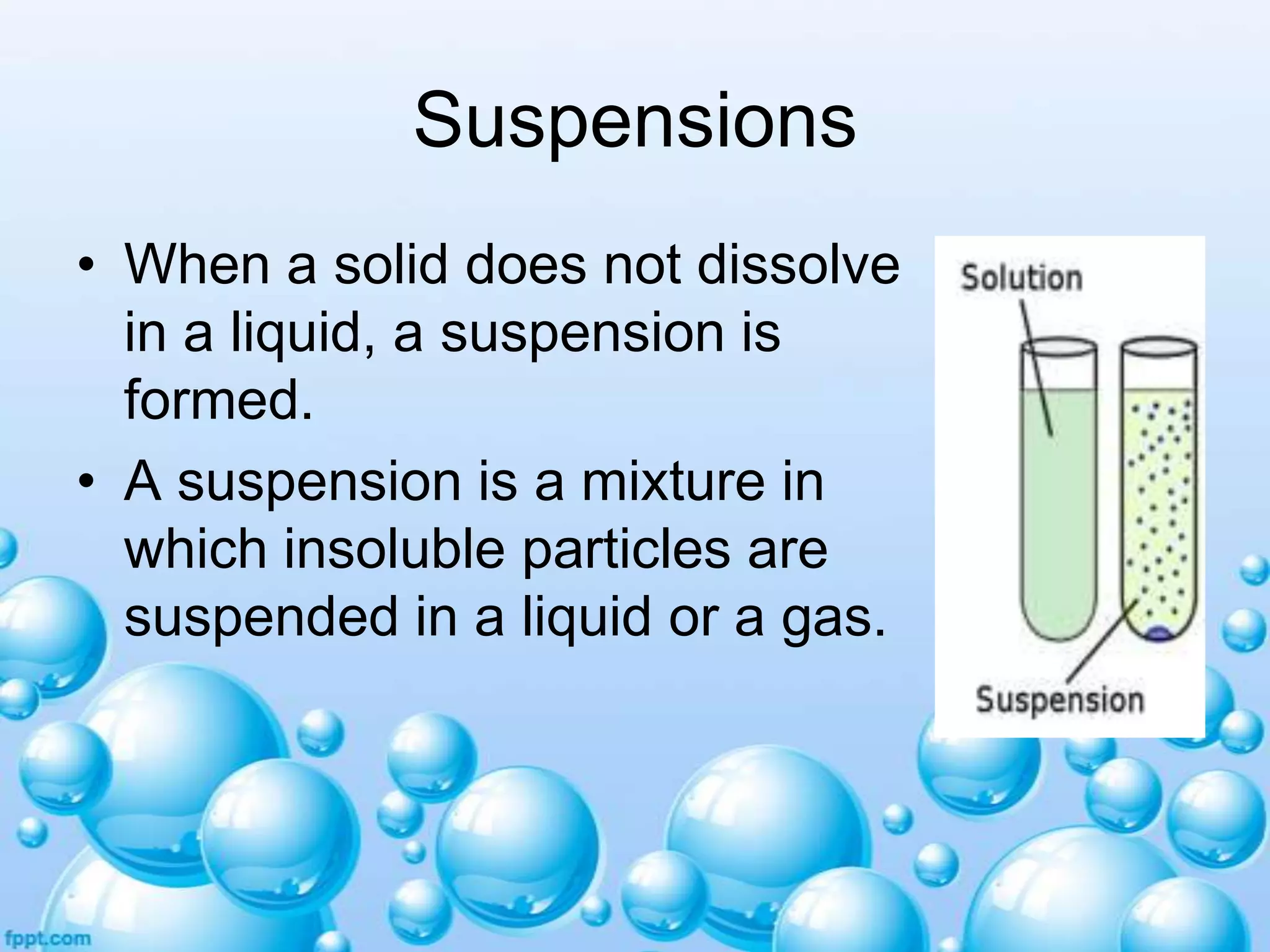 Suspensions

• When a solid does not dissolve in a liquid, a suspension is formed.

• A suspension is a mixture in which insoluble particles are suspended in a liquid or a gas.

Solution

Suspension

fppt.com